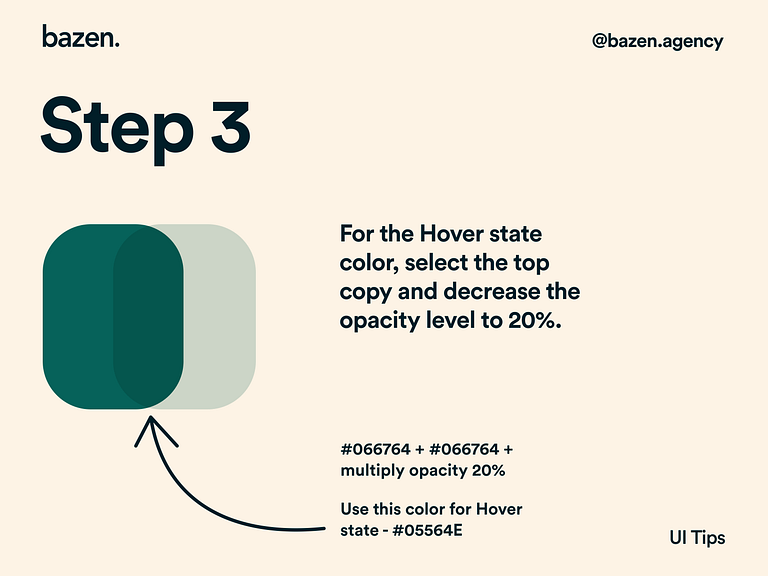 bazen.

@bazen.agency

Step 3

For the Hover state color, select the top copy and decrease the opacity level to 20%.

#066764 + #066764 + multiply opacity 20%

Use this color for Hover state - #05564E

UI Tips